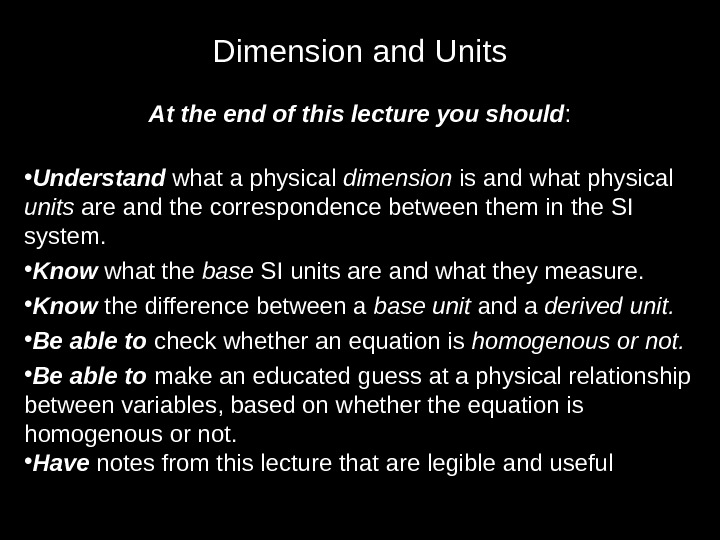 Dimension and Units

At the end of this lecture you should:

•Understand what a physical dimension is and what physical units are and the correspondence between them in the SI system.

•Know what the base SI units are and what they measure.

•Know the difference between a base unit and a derived unit.

•Be able to check whether an equation is homogenous or not.

•Be able to make an educated guess at a physical relationship between variables, based on whether the equation is homogenous or not.

•Have notes from this lecture that are legible and useful